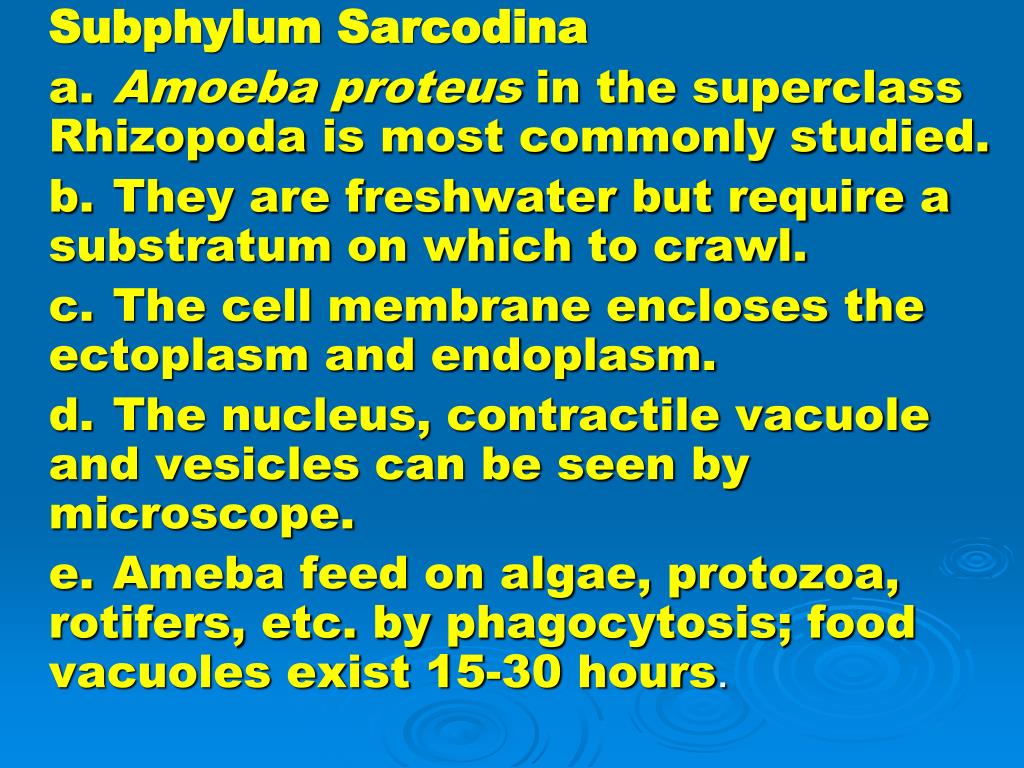 Subphylum Sarcodina

a. Amoeba proteus in the superclass Rhizopoda is most commonly studied.

b. They are freshwater but require a substratum on which to crawl.

c. The cell membrane encloses the ectoplasm and endoplasm.

d. The nucleus, contractile vacuole and vesicles can be seen by microscope.

e. Ameba feed on algae, protozoa, rotifers, etc. by phagocytosis; food vacuoles exist 15-30 hours.